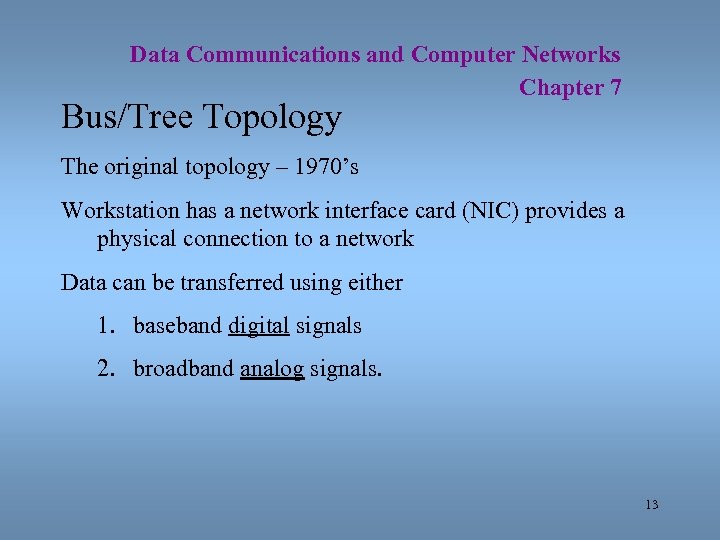 Data Communications and Computer Networks
Chapter 7

Bus/Tree Topology

The original topology – 1970's

Workstation has a network interface card (NIC) provides a physical connection to a network

Data can be transferred using either

1. baseband digital signals

2. broadband analog signals.

13